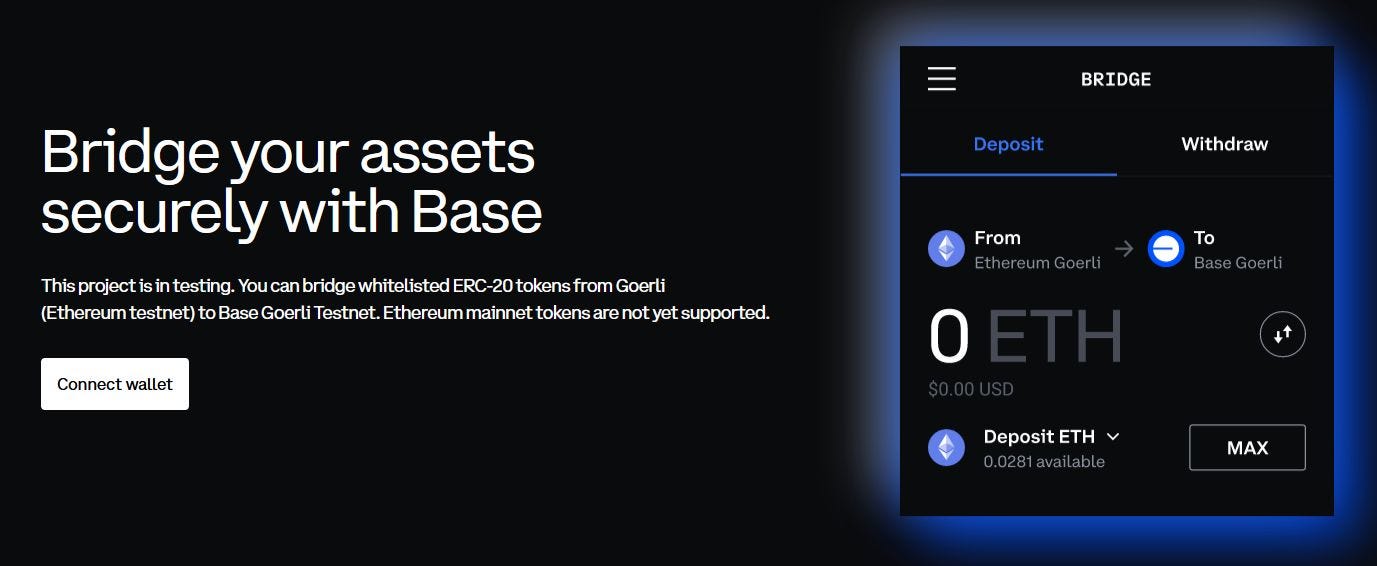 Bridge your assets securely with Base

This project is in testing. You can bridge whitelisted ERC-20 tokens from Goerli (Ethereum testnet) to Base Goerli Testnet. Ethereum mainnet tokens are not yet supported.

Connect wallet

BRIDGE

Deposit

Withdraw

From
Ethereum Goerli

To
Base Goerli

0 ETH

$0.00 USD

Deposit ETH
0.0281 available

MAX